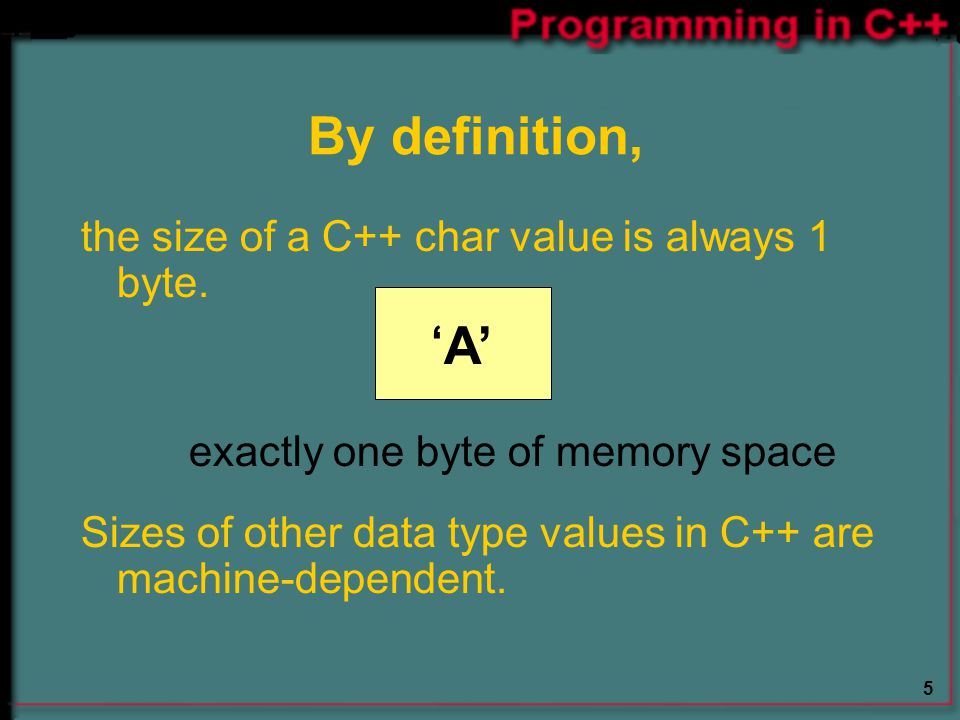 Programming in C++

By definition,

the size of a C++ char value is always 1 byte.

‘A’

exactly one byte of memory space

Sizes of other data type values in C++ are machine-dependent.

5